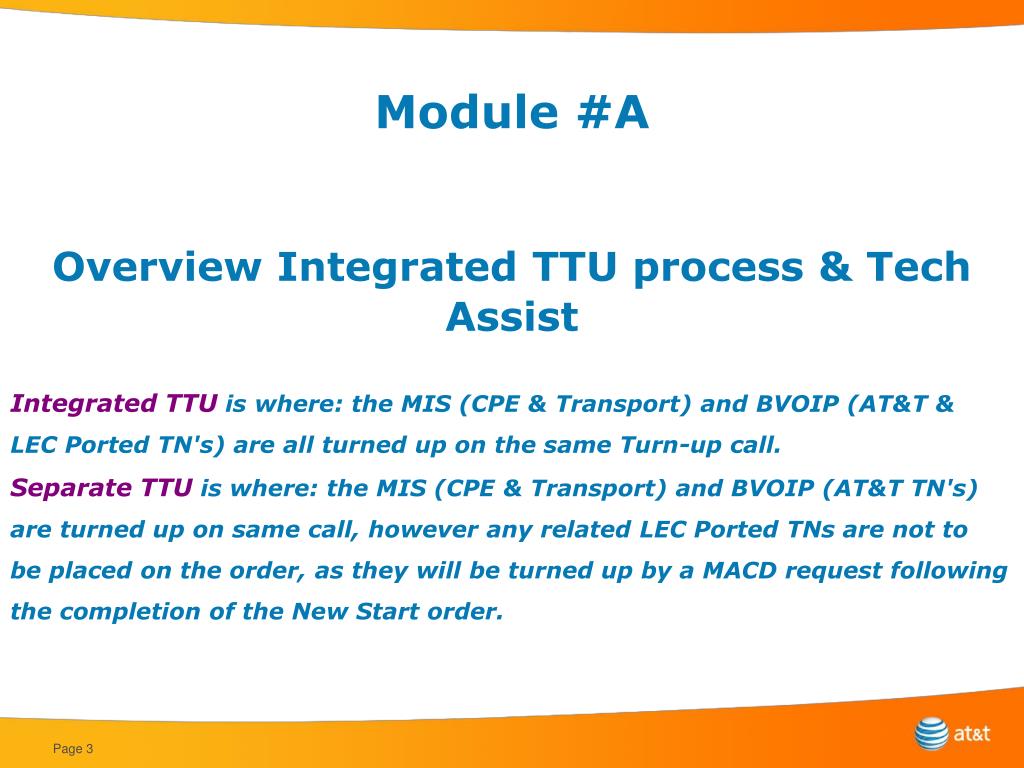 Module #A

Overview Integrated TTU process & Tech Assist

Integrated TTU is where: the MIS (CPE & Transport) and BVOIP (AT&T & LEC Ported TN's) are all turned up on the same Turn-up call.

Separate TTU is where: the MIS (CPE & Transport) and BVOIP (AT&T TN's) are turned up on same call, however any related LEC Ported TNs are not to be placed on the order, as they will be turned up by a MACD request following the completion of the New Start order.

Page 3

at&t